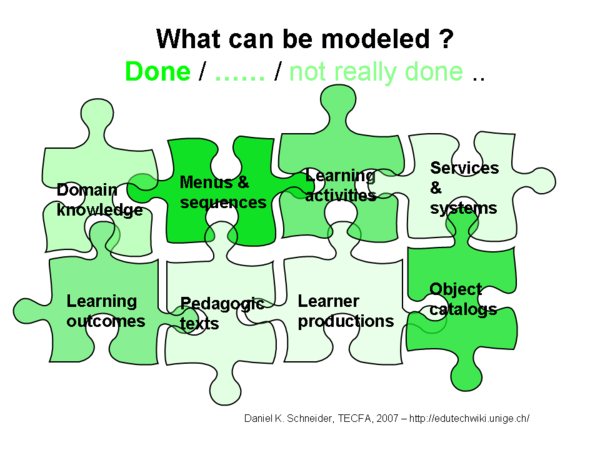 What can be modeled ?
Done / …… / not really done ..

Domain knowledge

Menus & sequences

Learning activities

Services & systems

Learning outcomes

Pedagogic texts

Learner productions

Object catalogs

Daniel K. Schneider, TECFA, 2007 – http://edutechwiki.unige.ch/